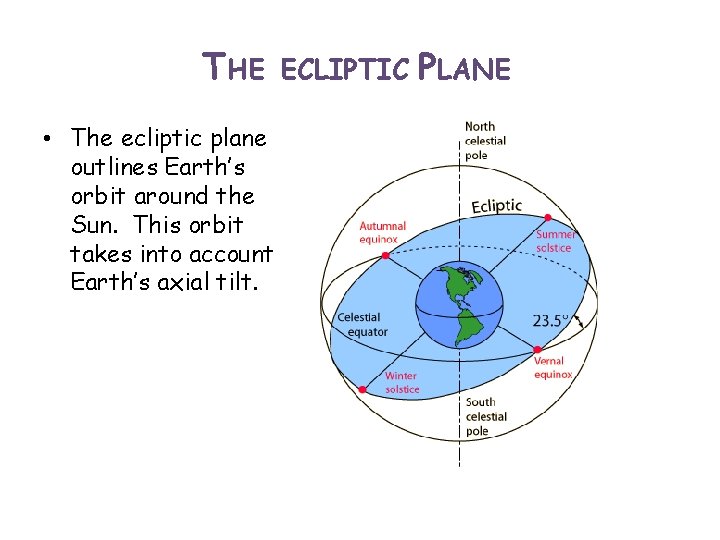 THE ECLIPTIC PLANE

• The ecliptic plane outlines Earth's orbit around the Sun. This orbit takes into account Earth's axial tilt.

North celestial pole
Ecliptic
Autumnal equinox
Summer solstice
Celestial equator
23.5°
Vernal equinox
Winter solstice
South celestial pole